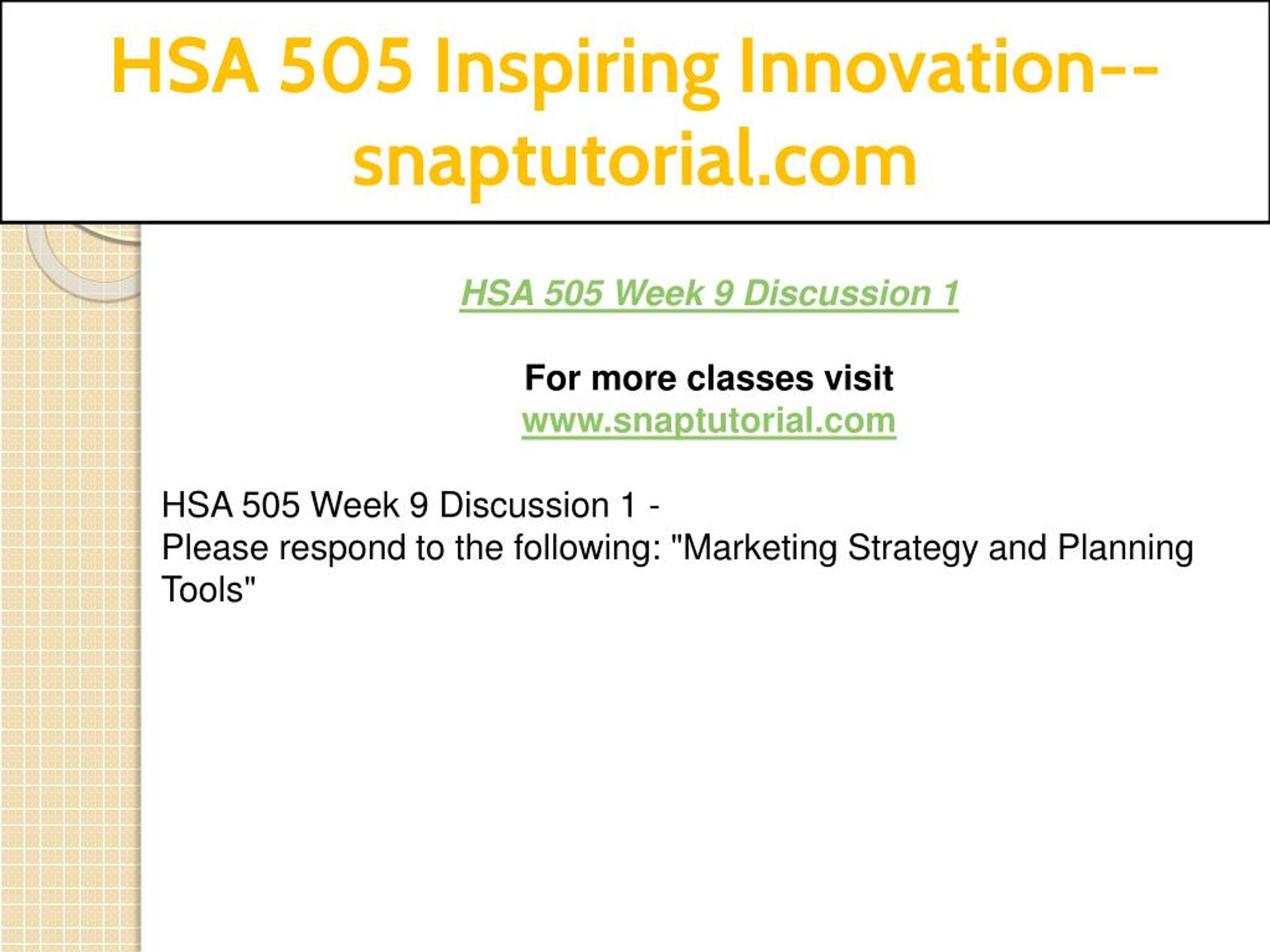 HSA 505 Inspiring Innovation--snaptutorial.com

HSA 505 Week 9 Discussion 1

For more classes visit
www.snaptutorial.com

HSA 505 Week 9 Discussion 1 -
Please respond to the following: "Marketing Strategy and Planning Tools"